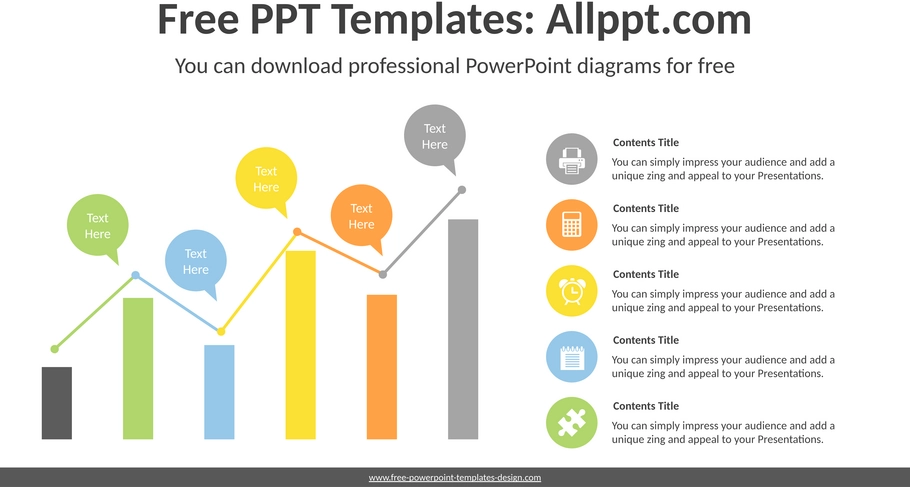 Free PPT Templates: Allppt.com

You can download professional PowerPoint diagrams for free

Text Here

Text Here

Text Here

Text Here

Text Here

Contents Title

You can simply impress your audience and add a unique zing and appeal to your Presentations.

Contents Title

You can simply impress your audience and add a unique zing and appeal to your Presentations.

Contents Title

You can simply impress your audience and add a unique zing and appeal to your Presentations.

Contents Title

You can simply impress your audience and add a unique zing and appeal to your Presentations.

Contents Title

You can simply impress your audience and add a unique zing and appeal to your Presentations.

www.free-powerpoint-templates-design.com